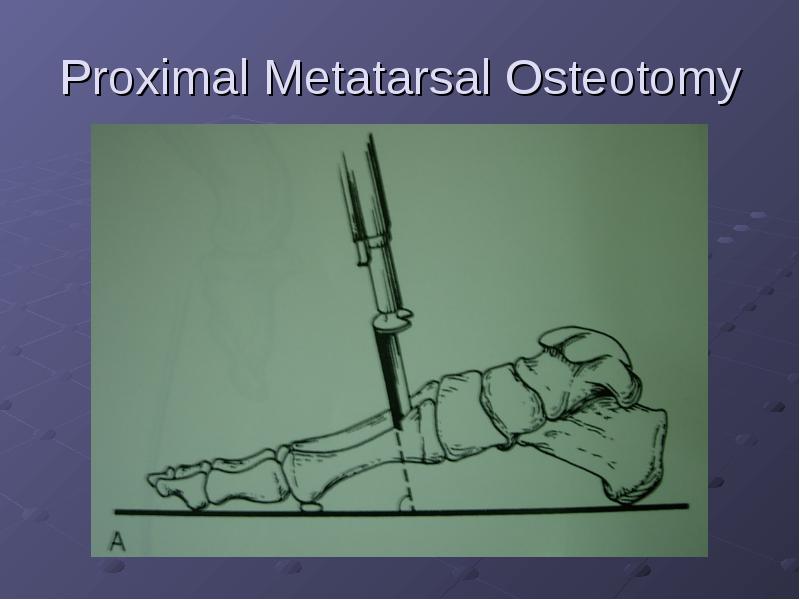 Proximal Metatarsal Osteotomy

A